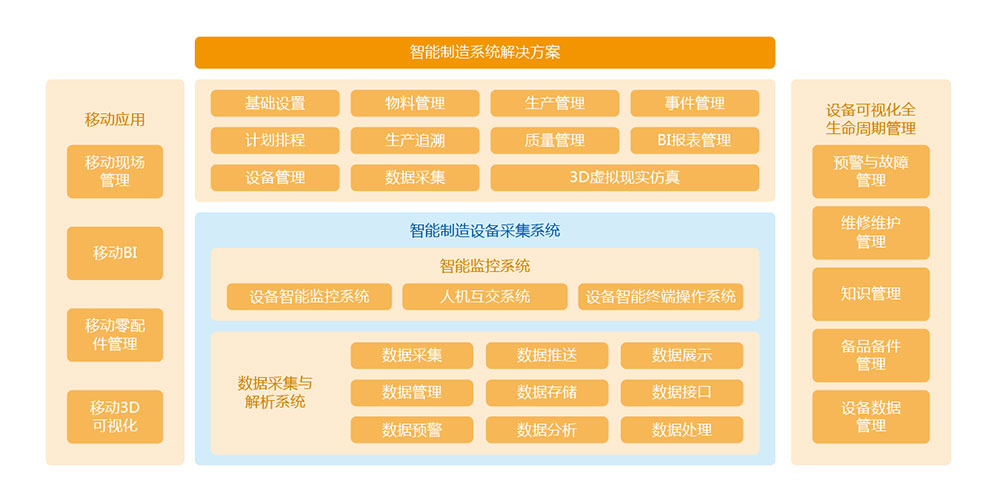 智能制造系统解决方案

移动应用

移动现场管理

移动BI

移动零配件管理

移动3D可视化

基础设置
物料管理
生产管理
事件管理
计划排程
生产追溯
质量管理
BI报表管理
设备管理
数据采集
3D虚拟现实仿真

智能制造设备采集系统

智能监控系统

设备智能监控系统
人机互交系统
设备智能终端操作系统

数据采集与解析系统

数据采集
数据推送
数据展示
数据管理
数据存储
数据接口
数据预警
数据分析
数据处理

设备可视化全生命周期管理

预警与故障管理

维修维护管理

知识管理

备品备件管理

设备数据管理